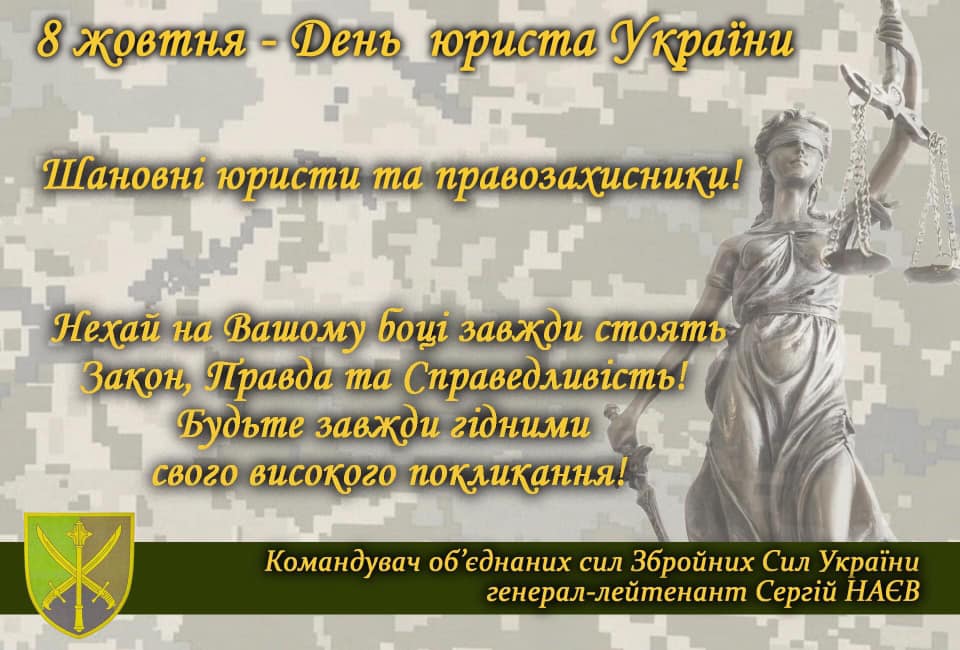 8 жовтня - День юриста України

Шановні юристи та правозахисники!

Нехай на Вашому боці завжди стоять Закон, Правда та Справедливість! Будьте завжди гідними свого високого покликання!

Командувач об'єднаних сил Збройних Сил України
генерал-лейтенант Сергій НАЄВ